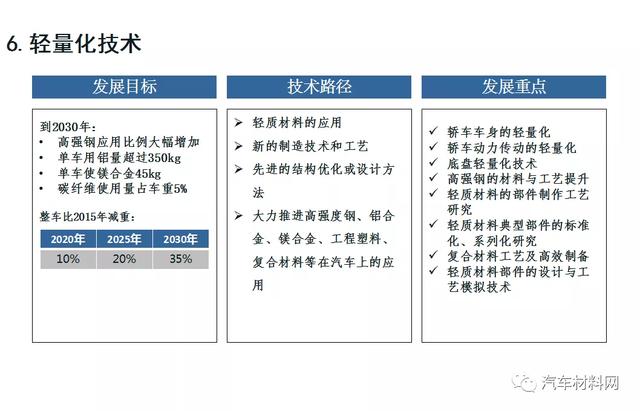 6. 轻量化技术

发展目标

到2030年：
• 高强钢应用比例大幅增加
• 单车用铝量超过350kg
• 单车使镁合金45kg
• 碳纤维使用量占车重5%

整车比2015年减重：

| 2020年 | 2025年 | 2030年 |
|---|---|---|
| 10% | 20% | 35% |

技术路径

➢ 轻质材料的应用
➢ 新的制造技术和工艺
➢ 先进的结构优化或设计方法
➢ 大力推进高强度钢、铝合金、镁合金、工程塑料、复合材料等在汽车上的应用

发展重点

✓ 轿车车身的轻量化
✓ 轿车动力传动的轻量化
✓ 底盘轻量化技术
✓ 高强钢的材料与工艺提升
✓ 轻质材料的部件制作工艺研究
✓ 轻质材料典型部件的标准化、系列化研究
✓ 复合材料工艺及高效制备
✓ 轻质材料部件的设计与工艺模拟技术

汽车材料网